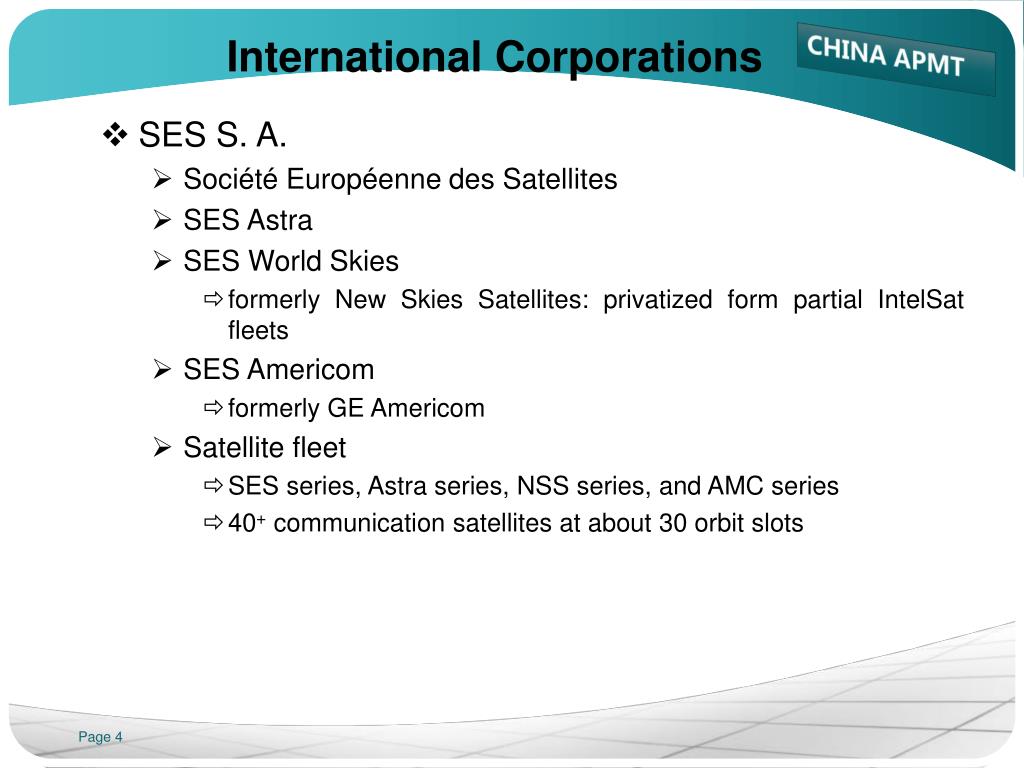 International Corporations

CHINA APMT

❖ SES S. A.

➢ Société Européenne des Satellites

➢ SES Astra

➢ SES World Skies

⇨ formerly New Skies Satellites: privatized form partial IntelSat fleets

➢ SES Americom

⇨ formerly GE Americom

➢ Satellite fleet

⇨ SES series, Astra series, NSS series, and AMC series

⇨ $40^+$ communication satellites at about 30 orbit slots

Page 4